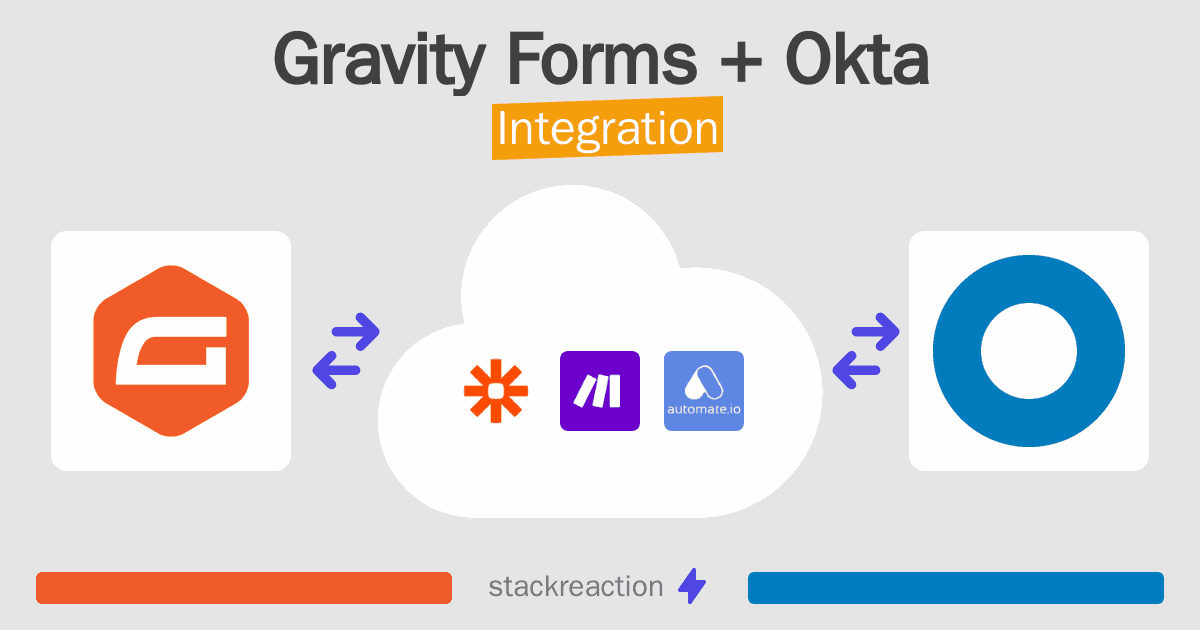 Gravity Forms + Okta
Integration

automate.io

stackreaction